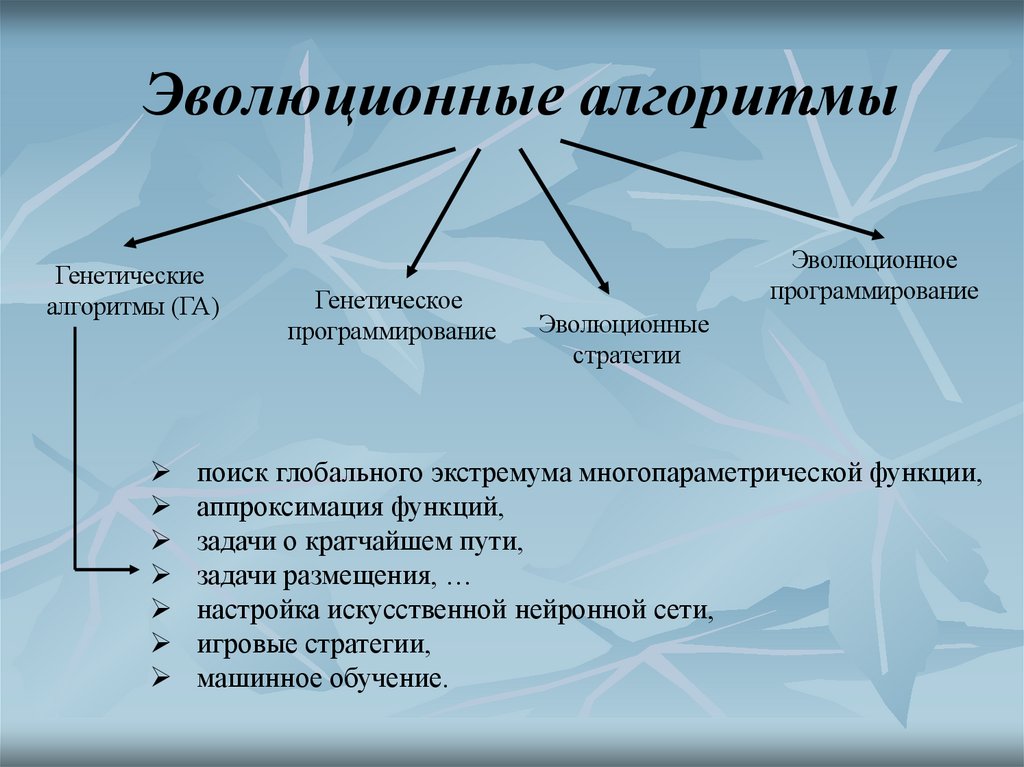 Эволюционные алгоритмы

Генетические алгоритмы (ГА)

Генетическое программирование

Эволюционные стратегии

Эволюционное программирование

➢ поиск глобального экстремума многопараметрической функции,
➢ аппроксимация функций,
➢ задачи о кратчайшем пути,
➢ задачи размещения, …
➢ настройка искусственной нейронной сети,
➢ игровые стратегии,
➢ машинное обучение.